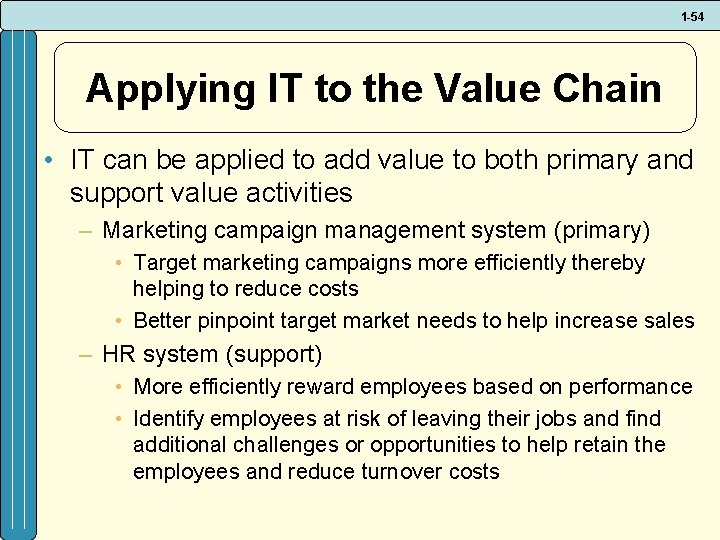 1-54

Applying IT to the Value Chain

• IT can be applied to add value to both primary and support value activities
– Marketing campaign management system (primary)
• Target marketing campaigns more efficiently thereby helping to reduce costs
• Better pinpoint target market needs to help increase sales
– HR system (support)
• More efficiently reward employees based on performance
• Identify employees at risk of leaving their jobs and find additional challenges or opportunities to help retain the employees and reduce turnover costs